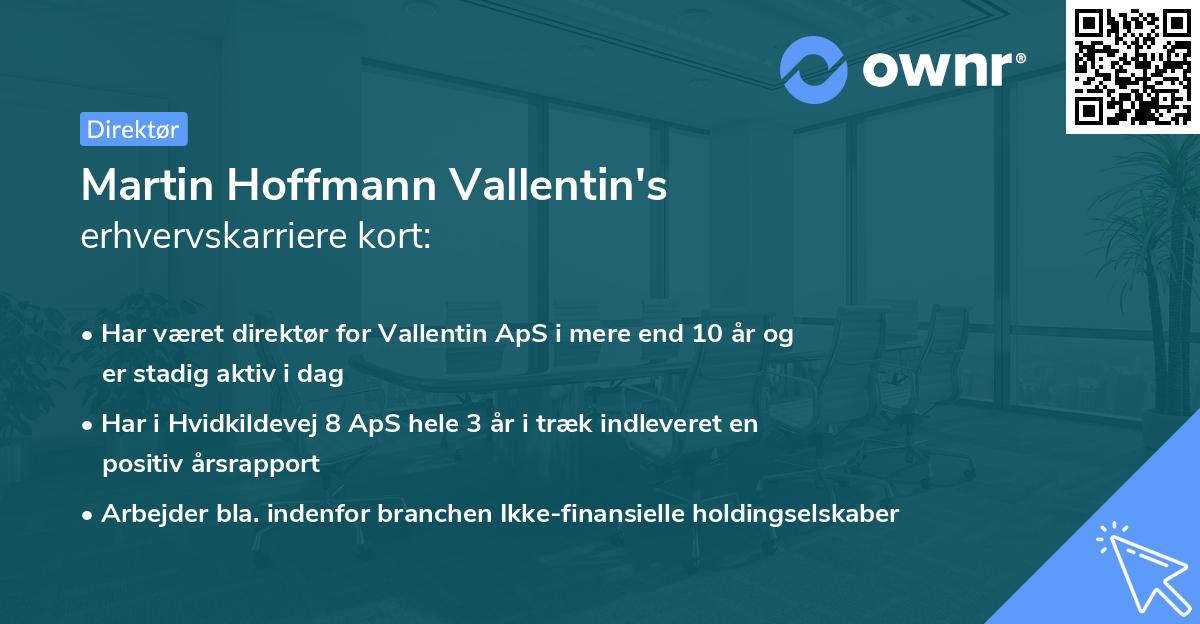 ownr®

Direktør

Martin Hoffmann Vallentin's erhvervskarriere kort:

• Har været direktør for Vallentin ApS i mere end 10 år og er stadig aktiv i dag

• Har i Hvidkildevej 8 ApS hele 3 år i træk indleveret en positiv årsrapport

• Arbejder bla. indenfor branchen Ikke-finansielle holdingselskaber